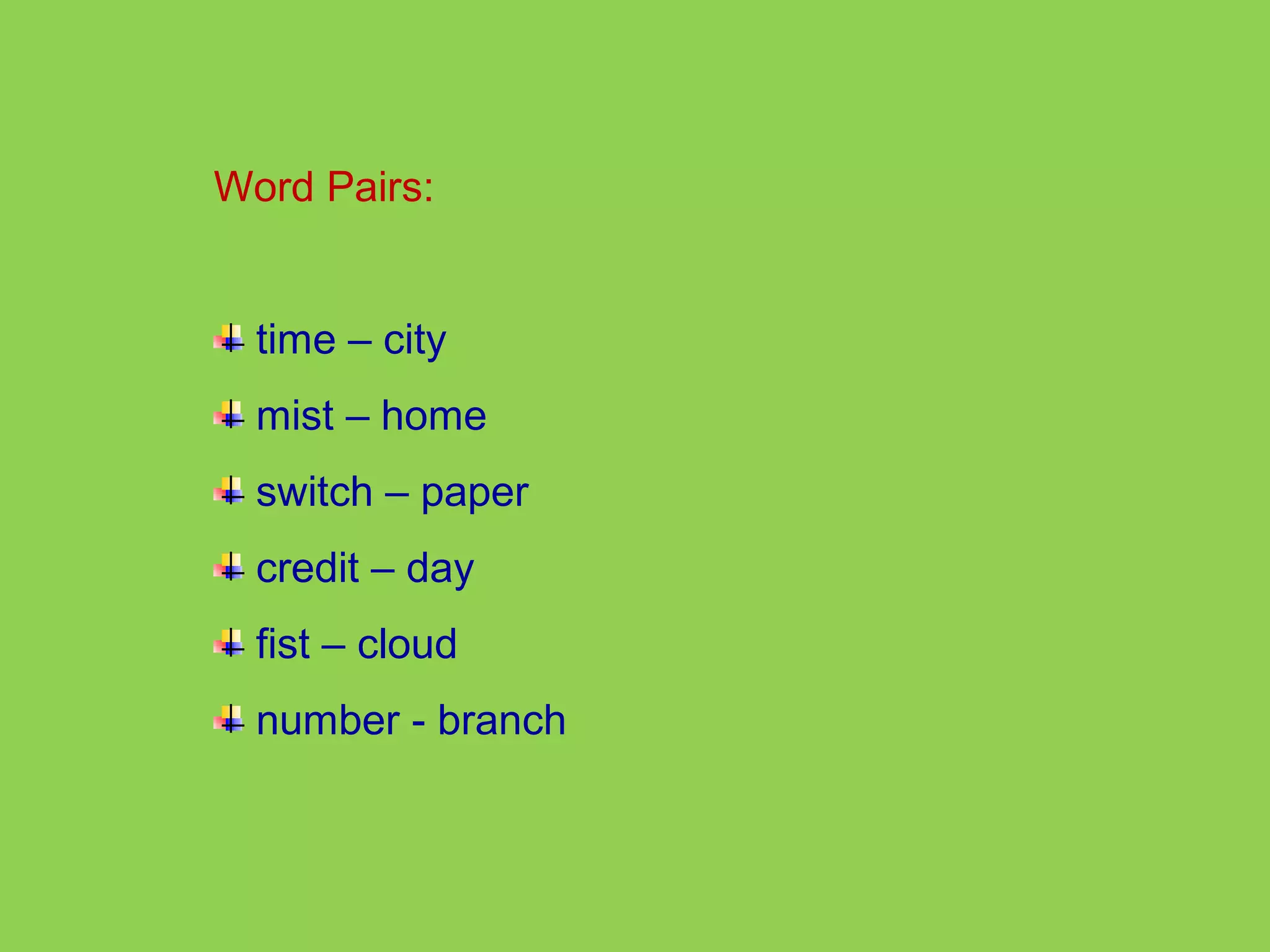 Word Pairs:

time – city

mist – home

switch – paper

credit – day

fist – cloud

number - branch